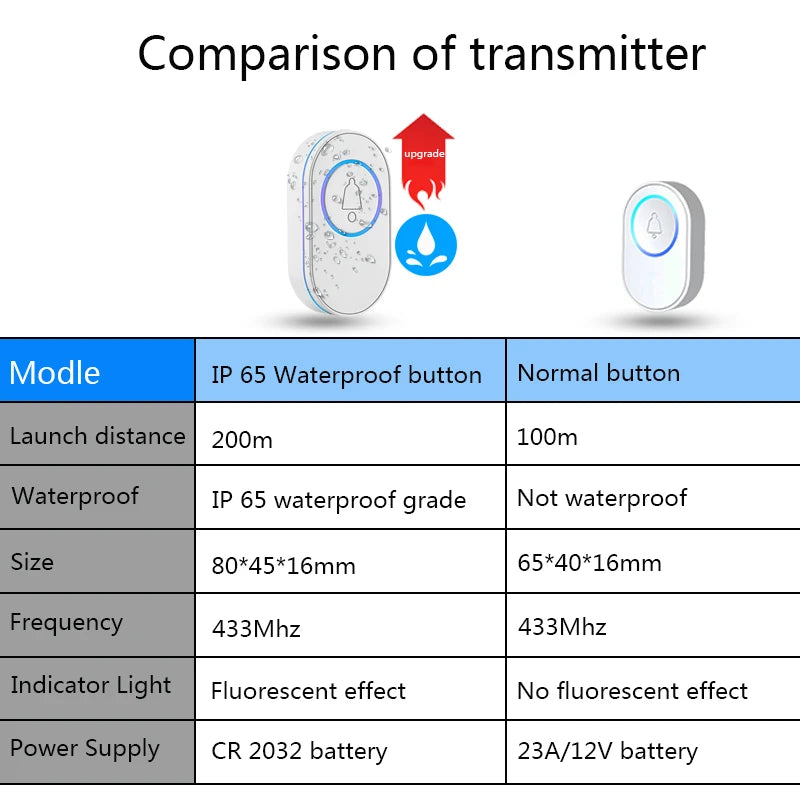 Comparison of transmitter

upgrade

| Modle | IP 65 Waterproof button | Normal button |
|---|---|---|
| Launch distance | 200m | 100m |
| Waterproof | IP 65 waterproof grade | Not waterproof |
| Size | 80*45*16mm | 65*40*16mm |
| Frequency | 433Mhz | 433Mhz |
| Indicator Light | Fluorescent effect | No fluorescent effect |
| Power Supply | CR 2032 battery | 23A/12V battery |